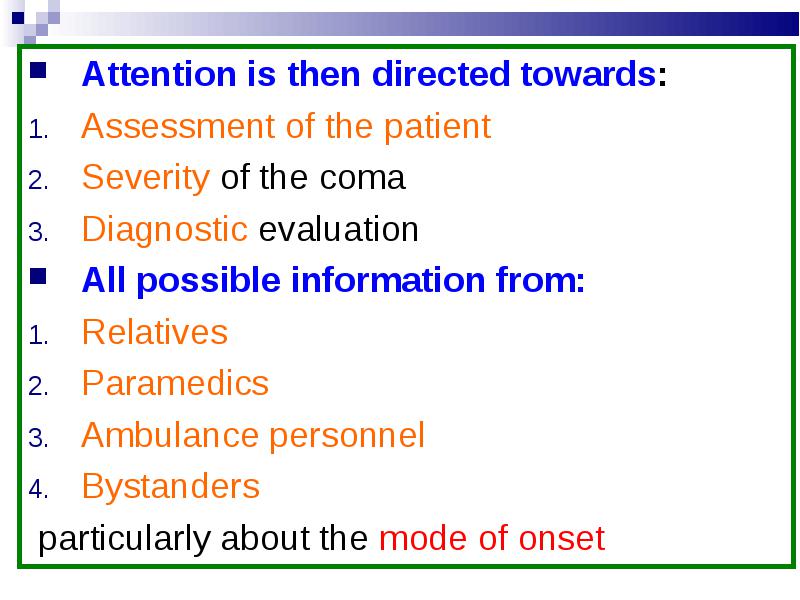 Attention is then directed towards:
1. Assessment of the patient
2. Severity of the coma
3. Diagnostic evaluation

All possible information from:
1. Relatives
2. Paramedics
3. Ambulance personnel
4. Bystanders

particularly about the mode of onset